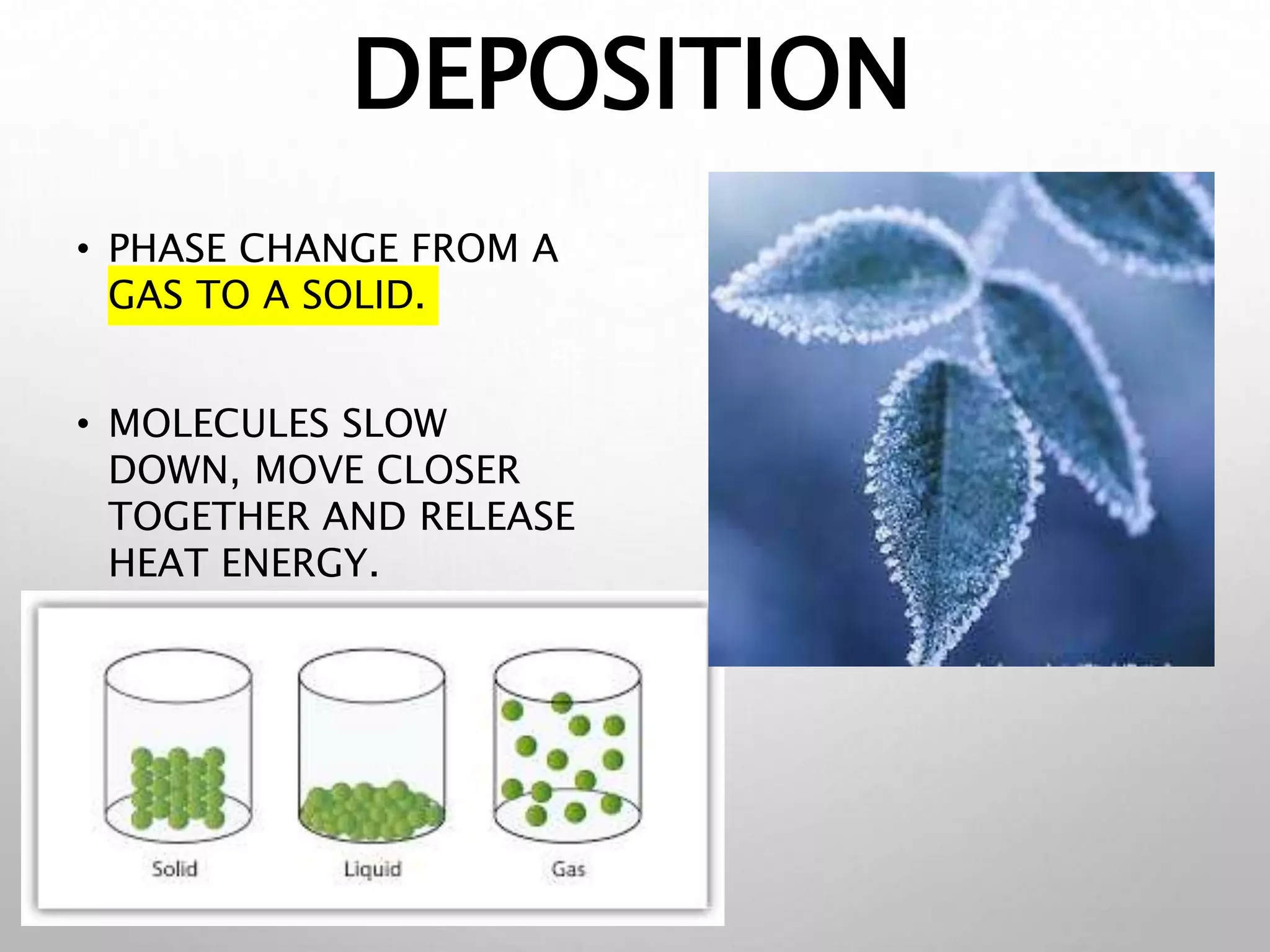 DEPOSITION

• PHASE CHANGE FROM A GAS TO A SOLID.

• MOLECULES SLOW DOWN, MOVE CLOSER TOGETHER AND RELEASE HEAT ENERGY.

Solid

Liquid

Gas